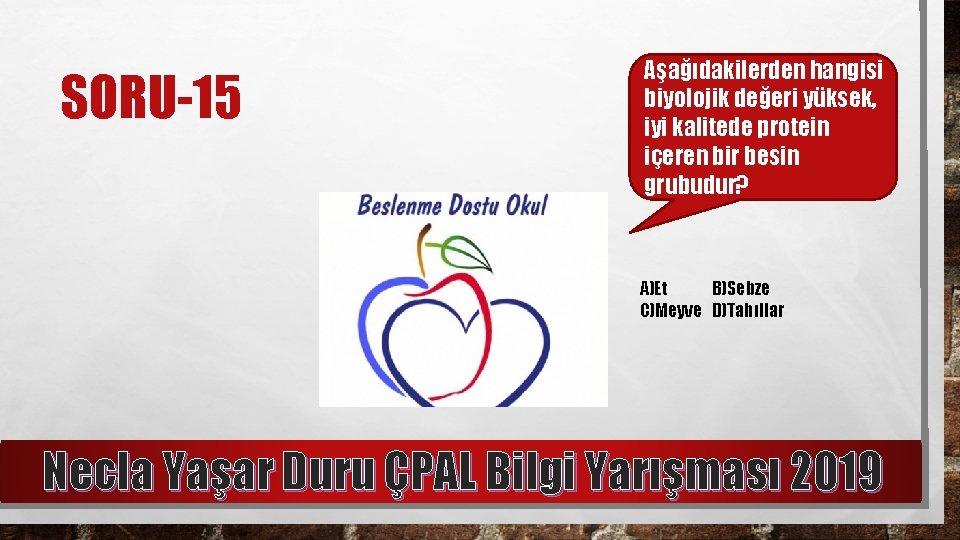 SORU-15

Aşağıdakilerden hangisi biyolojik değeri yüksek, iyi kalitede protein içeren bir besin grubudur?

Beslenme Dostu Okul

A)Et B)Sebze
C)Meyve D)Tahıllar

Necla Yaşar Duru ÇPAL Bilgi Yarışması 2019